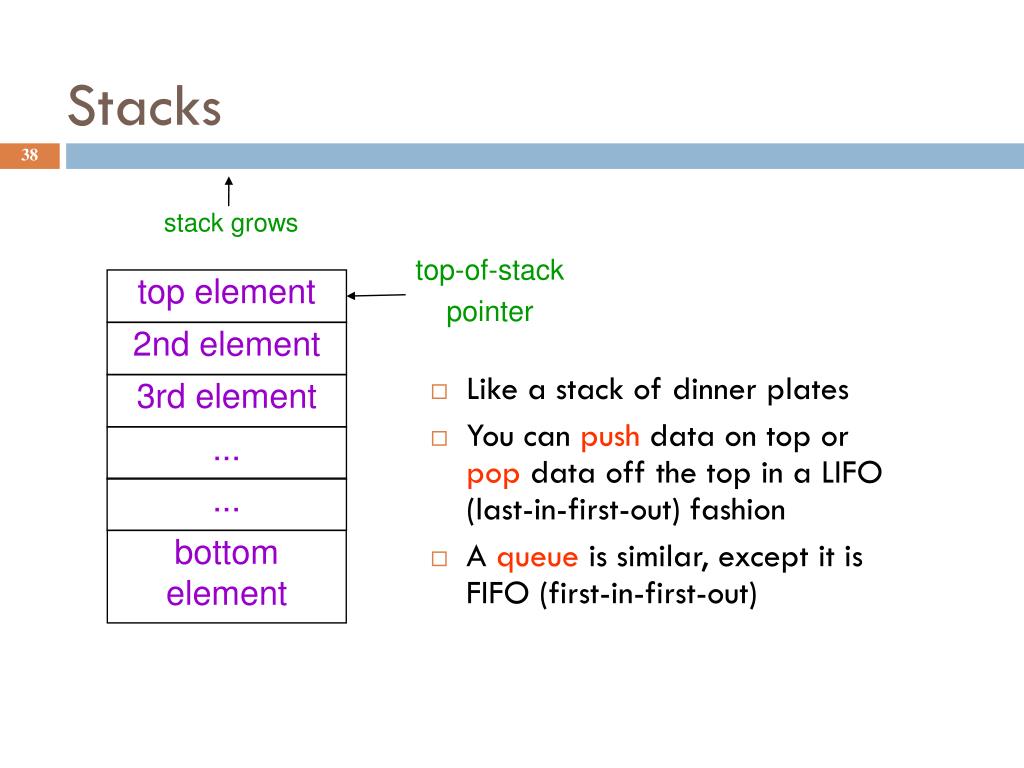 Stacks

38

stack grows

top-of-stack pointer

| top element |
|---|
| 2nd element |
| 3rd element |
| ... |
| ... |
| bottom element |

□ Like a stack of dinner plates

□ You can push data on top or pop data off the top in a LIFO (last-in-first-out) fashion

□ A queue is similar, except it is FIFO (first-in-first-out)